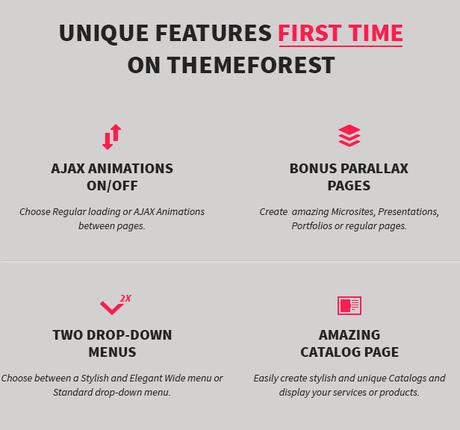 UNIQUE FEATURES FIRST TIME ON THEMEFOREST

AJAX ANIMATIONS ON/OFF

Choose Regular loading or AJAX Animations between pages.

BONUS PARALLAX PAGES

Create amazing Microsites, Presentations, Portfolios or regular pages.

2X

TWO DROP-DOWN MENUS

Choose between a Stylish and Elegant Wide menu or Standard drop-down menu.

AMAZING CATALOG PAGE

Easily create stylish and unique Catalogs and display your services or products.